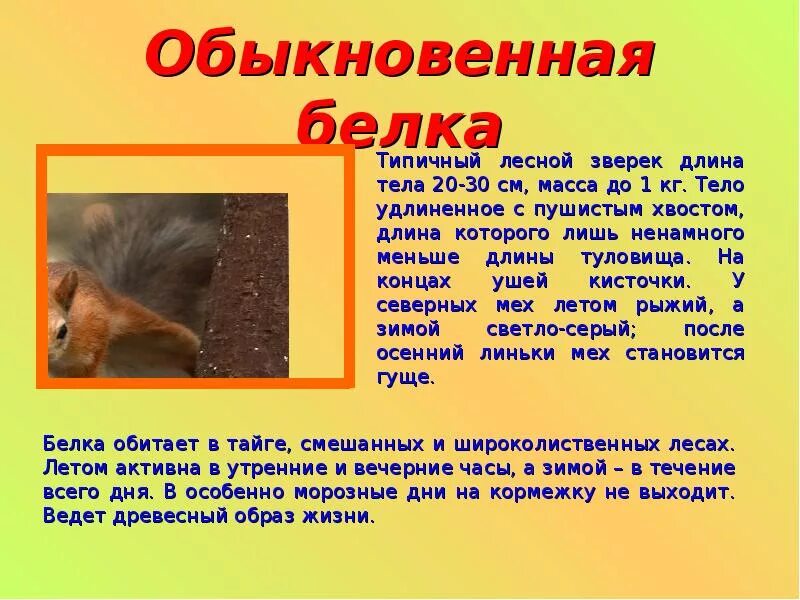 Обыкновенная белка

Типичный лесной зверек длина тела 20-30 см, масса до 1 кг. Тело удлиненное с пушистым хвостом, длина которого лишь ненамного меньше длины туловища. На концах ушей кисточки. У северных мех летом рыжий, а зимой светло-серый; после осенний линьки мех становится гуще.

Белка обитает в тайге, смешанных и широколиственных лесах. Летом активна в утренние и вечерние часы, а зимой – в течение всего дня. В особенно морозные дни на кормежку не выходит. Ведет древесный образ жизни.